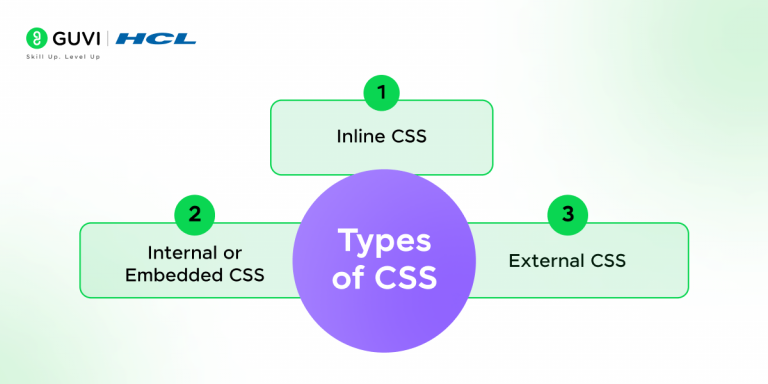 GUVI | HCL
Skill Up. Level Up

1
Inline CSS

2
Internal or Embedded CSS

Types of CSS

3
External CSS